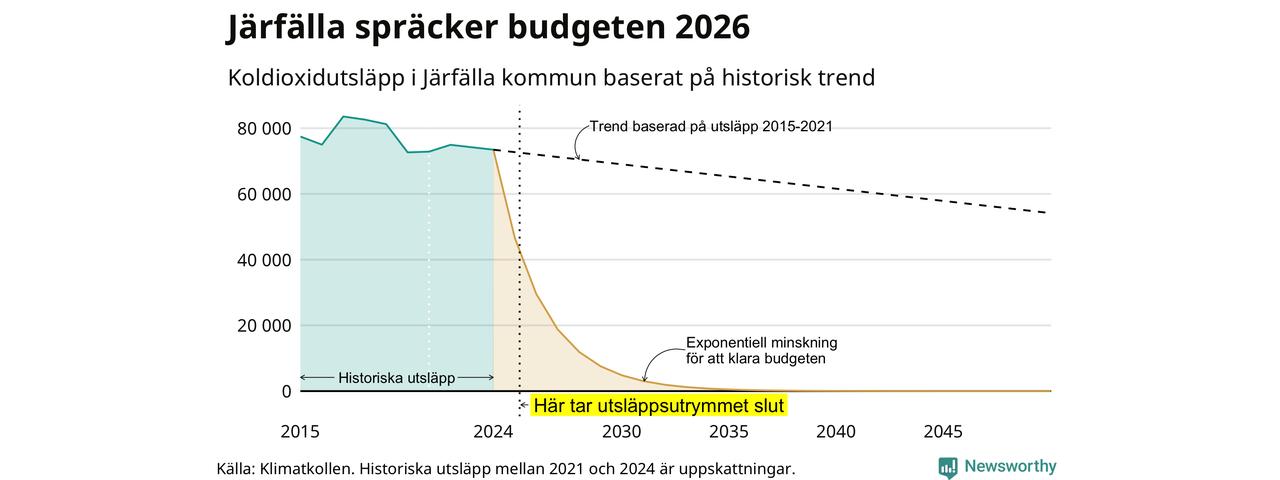 Järfälla spräcker budgeten 2026

Koldioxidutsläpp i Järfälla kommun baserat på historisk trend

80 000
60 000
40 000
20 000
0

Trend baserad på utsläpp 2015-2021

Exponentiell minskning för att klara budgeten

Historiska utsläpp

Här tar utsläppsutrymmet slut

2015
2024
2030
2035
2040
2045

Källa: Klimatkollen. Historiska utsläpp mellan 2021 och 2024 är uppskattningar.

Newsworthy